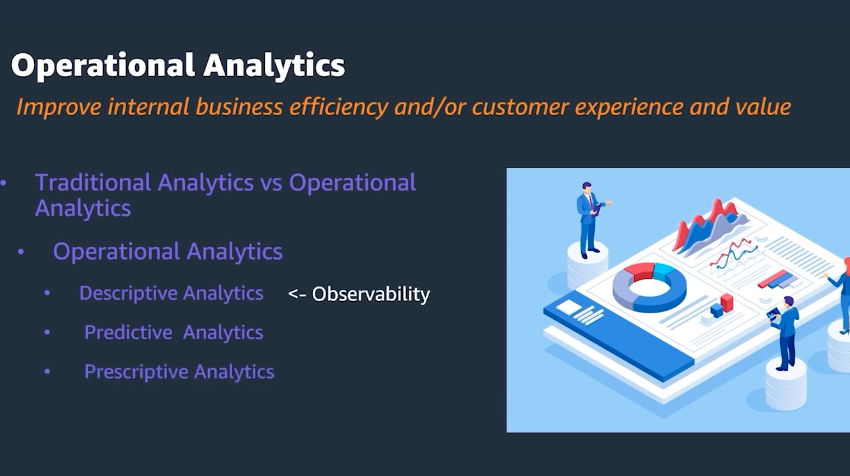 Operational Analytics

Improve internal business efficiency and/or customer experience and value

• Traditional Analytics vs Operational Analytics

• Operational Analytics

• Descriptive Analytics <- Observability

• Predictive Analytics

• Prescriptive Analytics